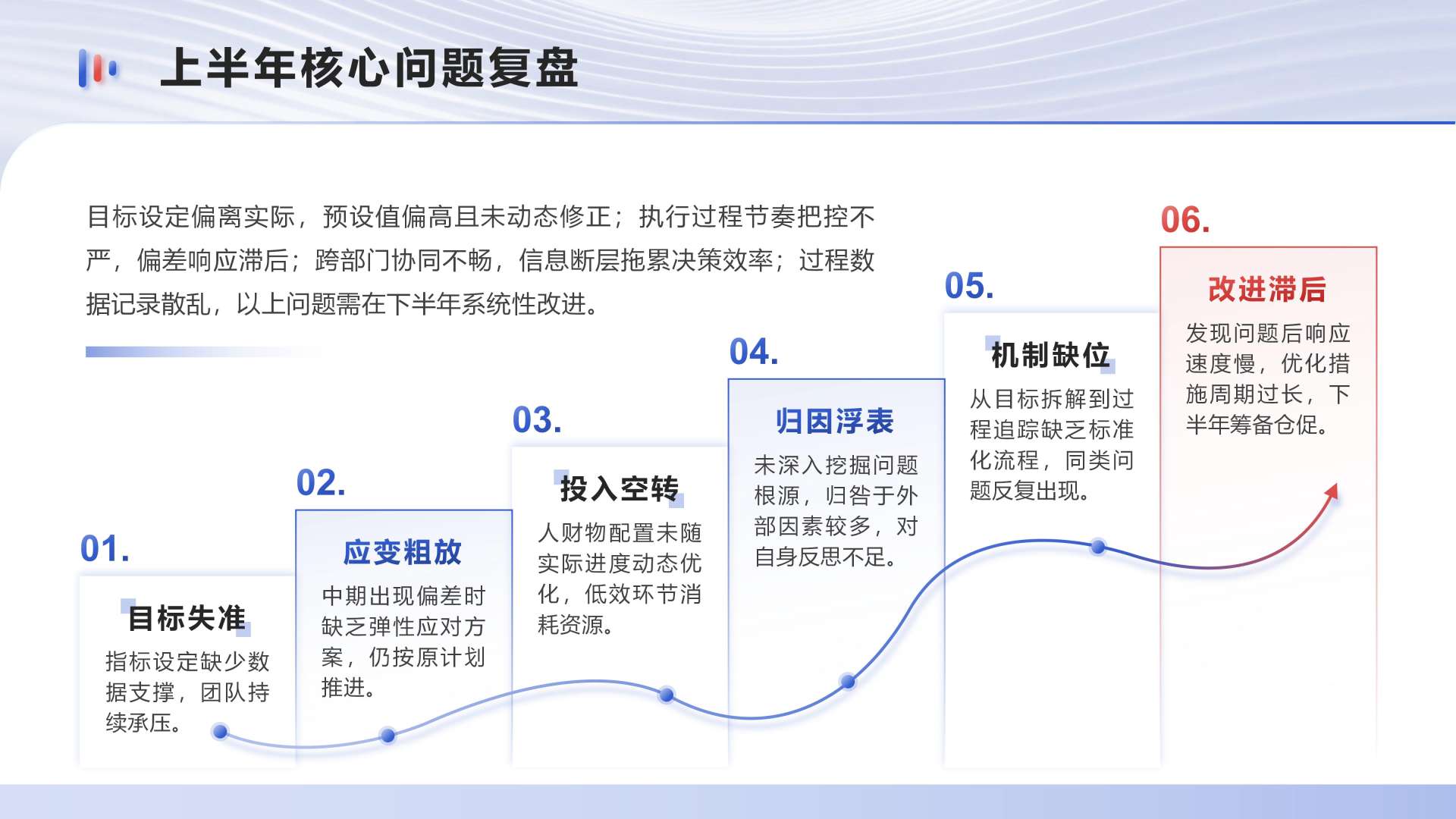 上半年核心问题复盘

目标设定偏离实际，预设值偏高且未动态修正；执行过程节奏把控不严，偏差响应滞后；跨部门协同不畅，信息断层拖累决策效率；过程数据记录散乱，以上问题需在下半年系统性改进。

01.
目标失准
指标设定缺少数据支撑，团队持续承压。

02.
应变粗放
中期出现偏差时缺乏弹性应对方案，仍按原计划推进。

03.
投入空转
人财物配置未随实际进度动态优化，低效环节消耗资源。

04.
归因浮表
未深入挖掘问题根源，归咎于外部因素较多，对自身反思不足。

05.
机制缺位
从目标拆解到过程追踪缺乏标准化流程，同类问题反复出现。

06.
改进滞后
发现问题后响应速度慢，优化措施周期过长，下半年筹备仓促。